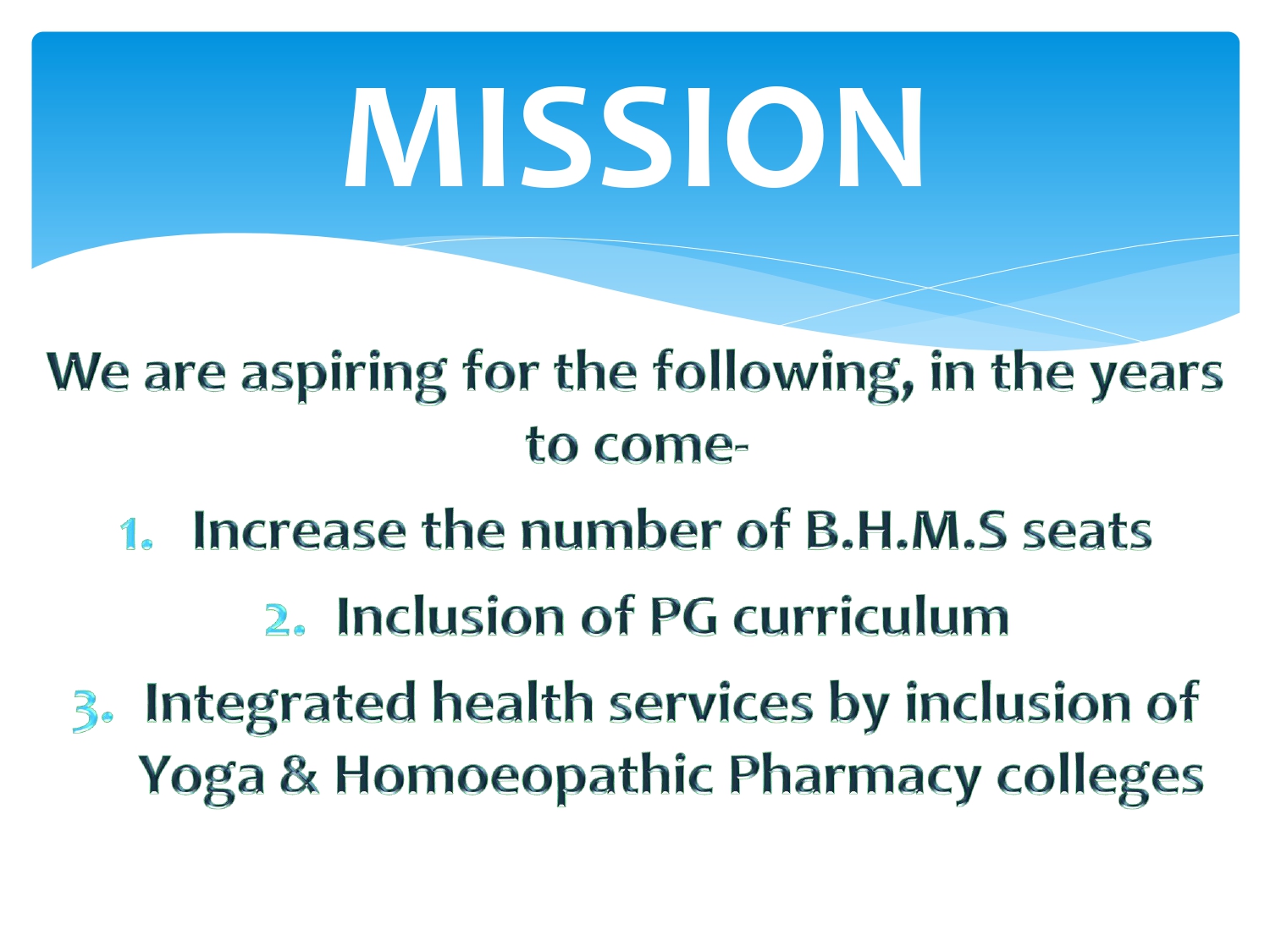 MISSION

We are aspiring for the following, in the years to come-

1. Increase the number of B.H.M.S seats
2. Inclusion of PG curriculum
3. Integrated health services by inclusion of Yoga & Homoeopathic Pharmacy colleges